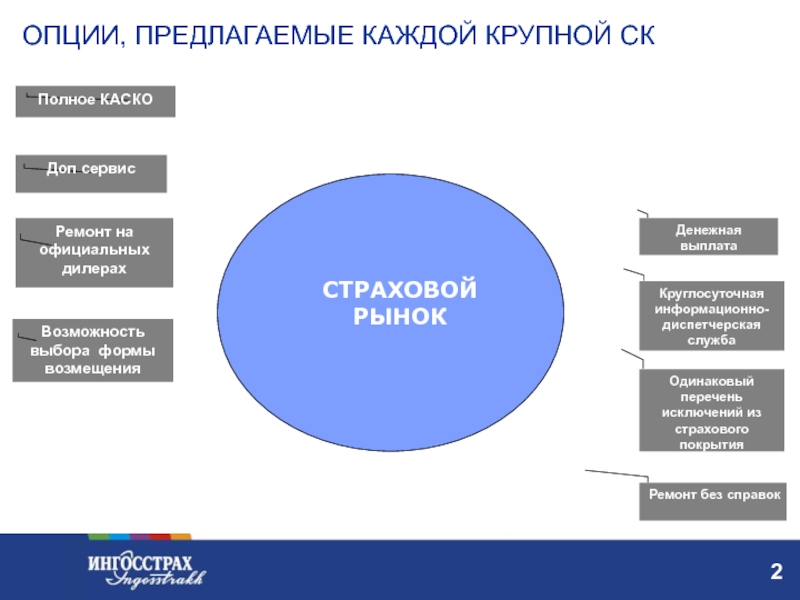 ОПЦИИ, ПРЕДЛАГАЕМЫЕ КАЖДОЙ КРУПНОЙ СК

Полное КАСКО

Доп сервис

Ремонт на официальных дилерах

Возможность выбора формы возмещения

СТРАХОВОЙ РЫНОК

Денежная выплата

Круглосуточная информационно-диспетчерская служба

Одинаковый перечень исключений из страхового покрытия

Ремонт без справок

ИНГОССТРАХ Ingosstrakh

2